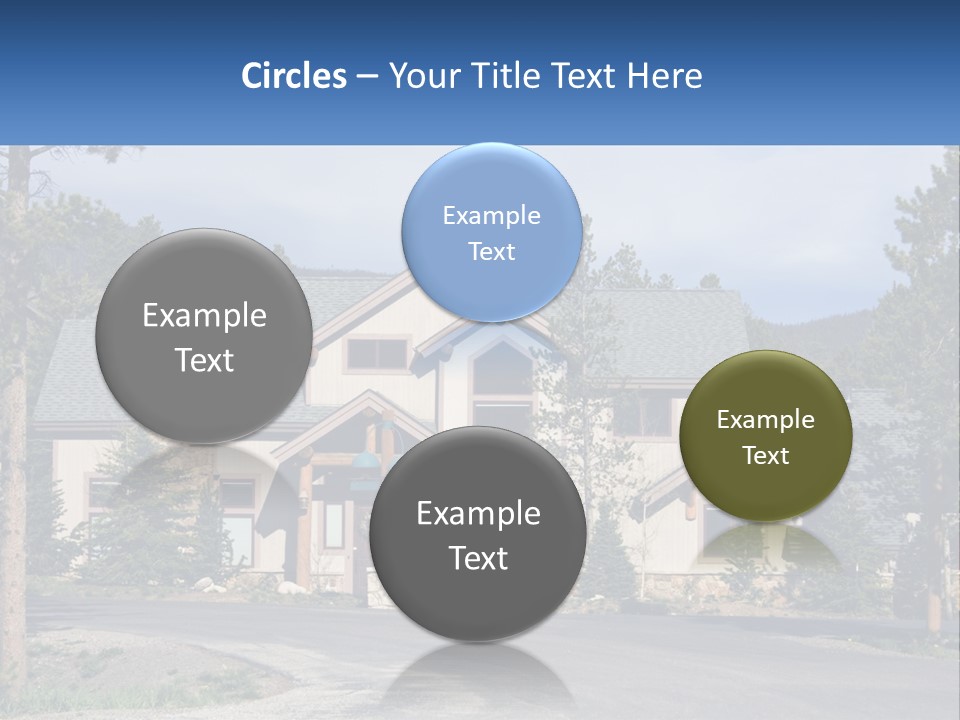 Circles – Your Title Text Here

Example Text

Example Text

Example Text

Example Text